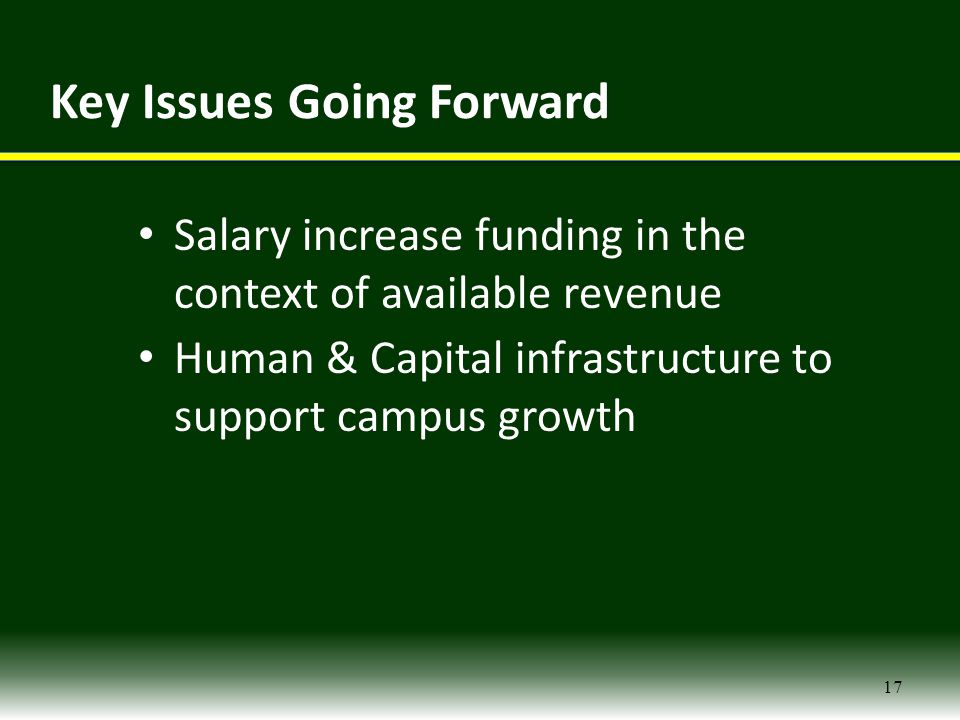 Key Issues Going Forward

• Salary increase funding in the context of available revenue
• Human & Capital infrastructure to support campus growth

17